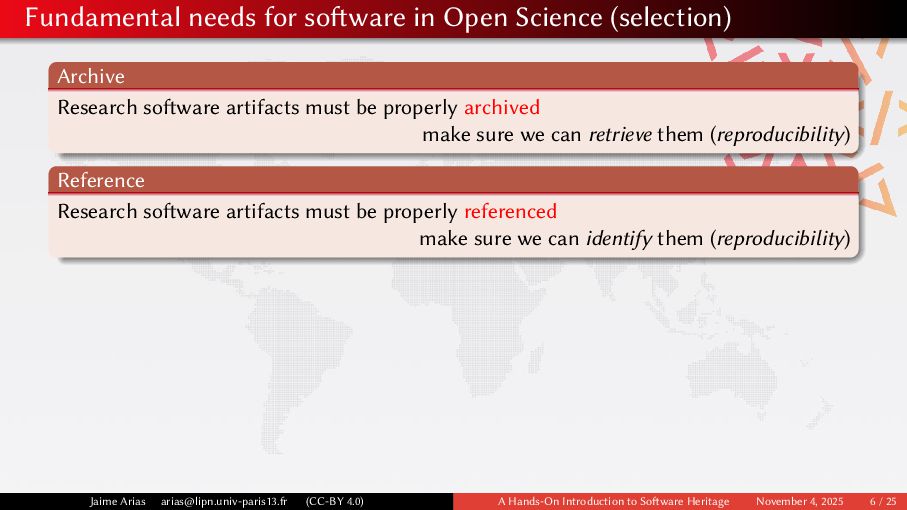 Fundamental needs for software in Open Science (selection)

Archive

Research software artifacts must be properly archived

make sure we can retrieve them (reproducibility)

Reference

Research software artifacts must be properly referenced

make sure we can identify them (reproducibility)

Jaime Arias arias@lipn.univ-paris13.fr (CC-BY 4.0) A Hands-On Introduction to Software Heritage November 4, 2025 6 / 25